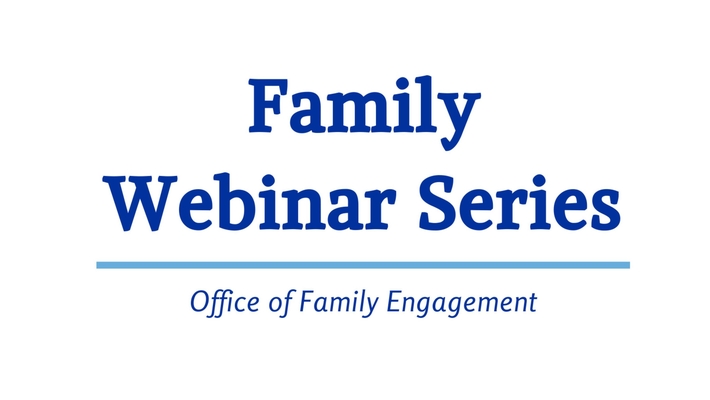 Family
Webinar Series

Office of Family Engagement